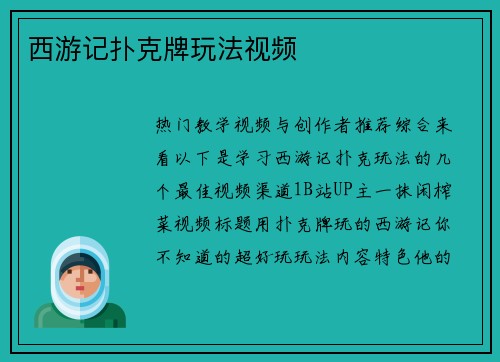 西游记扑克牌玩法视频

热门教学视频与创作者推荐综合来看以下是学习西游记扑克玩法的几个最佳视频渠道1B站UP主一抹闲榨菜视频标题用扑克牌玩的西游记你不知道的超好玩玩法内容特色他的